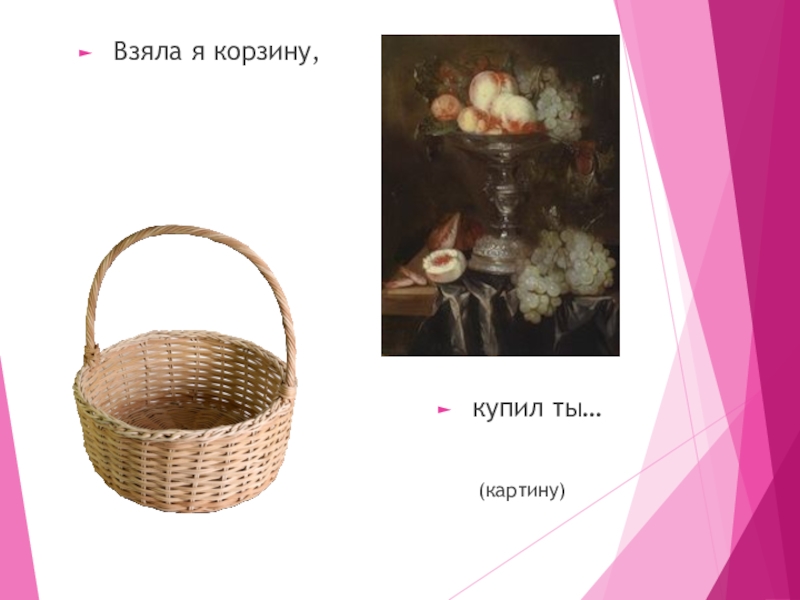 Взяла я корзину,

купил ты…

(картину)